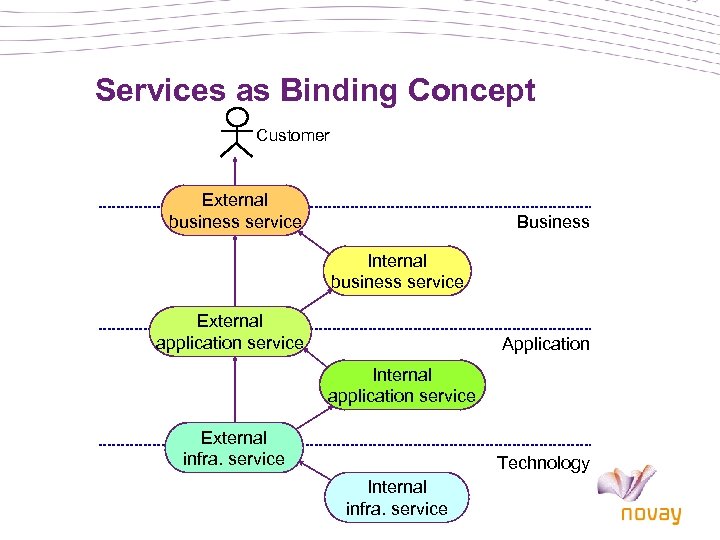 Services as Binding Concept

Customer

External business service

Business

Internal business service

External application service

Application

Internal application service

External infra. service

Technology

Internal infra. service

novay